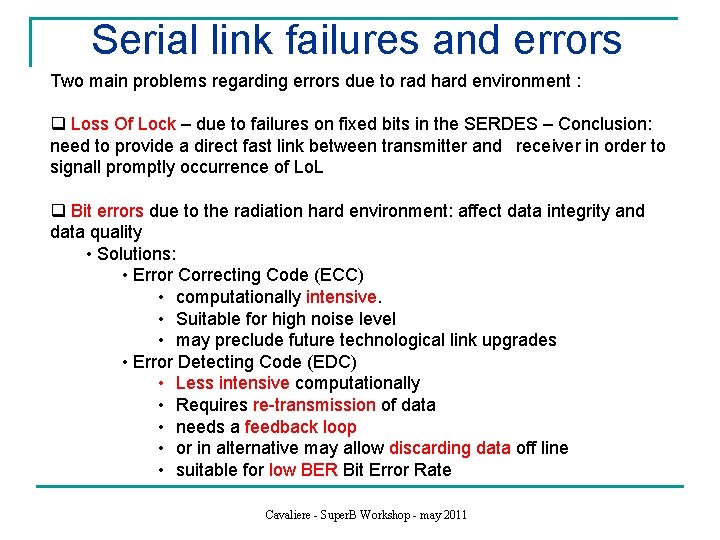 Serial link failures and errors

Two main problems regarding errors due to rad hard environment :

❑ Loss Of Lock – due to failures on fixed bits in the SERDES – Conclusion: need to provide a direct fast link between transmitter and receiver in order to signall promptly occurrence of LoL

❑ Bit errors due to the radiation hard environment: affect data integrity and data quality

• Solutions:

• Error Correcting Code (ECC)

• computationally intensive.

• Suitable for high noise level

• may preclude future technological link upgrades

• Error Detecting Code (EDC)

• Less intensive computationally

• Requires re-transmission of data

• needs a feedback loop

• or in alternative may allow discarding data off line

• suitable for low BER Bit Error Rate

Cavaliere - SuperB Workshop - may 2011